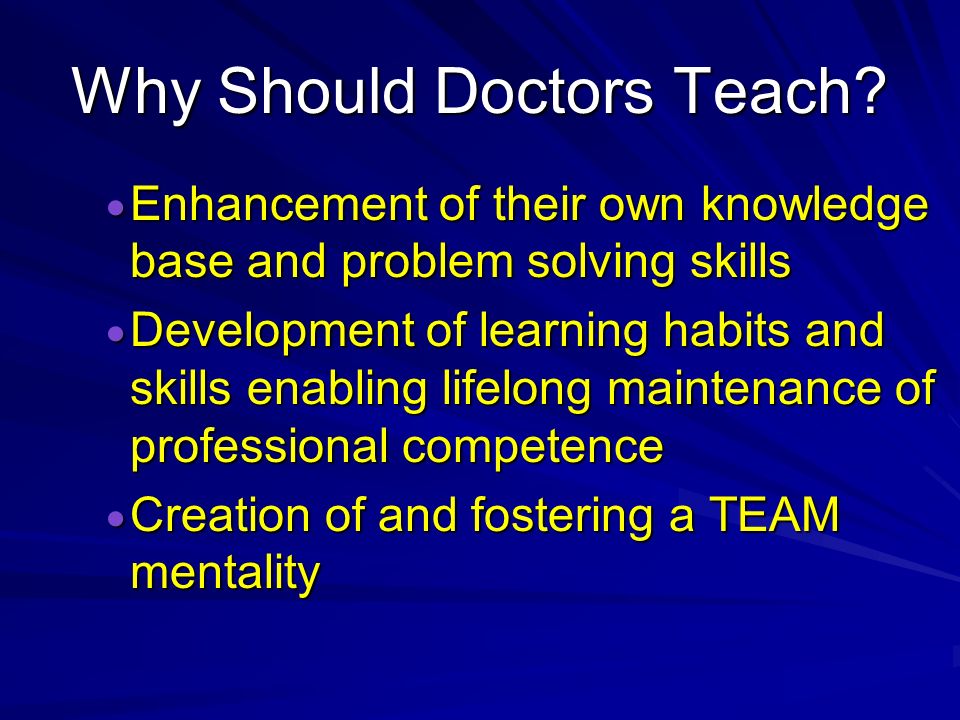 Why Should Doctors Teach?

• Enhancement of their own knowledge base and problem solving skills
• Development of learning habits and skills enabling lifelong maintenance of professional competence
• Creation of and fostering a TEAM mentality